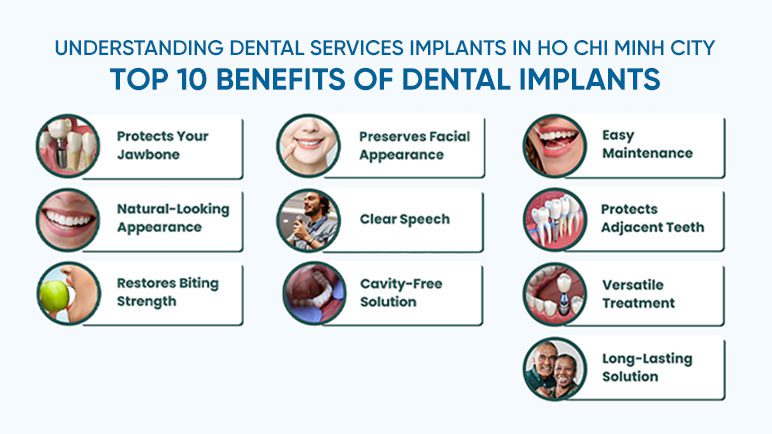 UNDERSTANDING DENTAL SERVICES IMPLANTS IN HO CHI MINH CITY
TOP 10 BENEFITS OF DENTAL IMPLANTS

Protects Your Jawbone

Natural-Looking Appearance

Restores Biting Strength

Preserves Facial Appearance

Clear Speech

Cavity-Free Solution

Easy Maintenance

Protects Adjacent Teeth

Versatile Treatment

Long-Lasting Solution